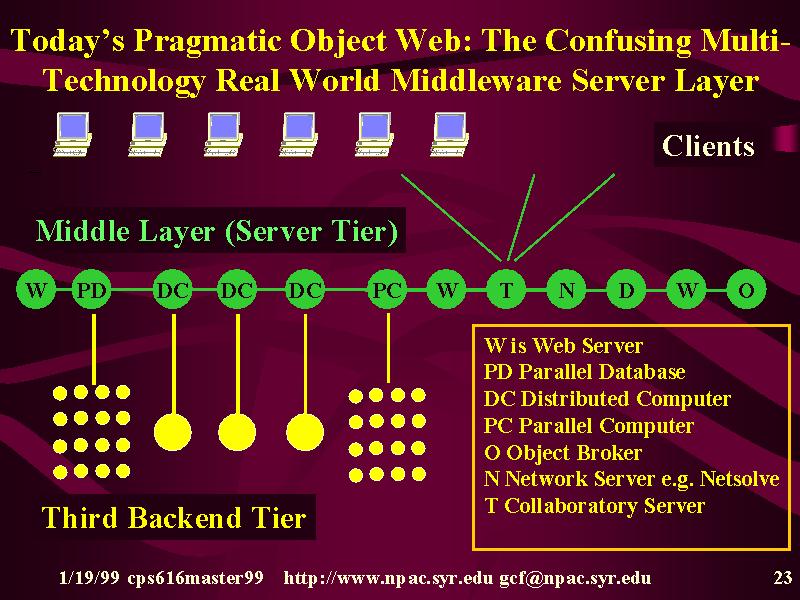 Today's Pragmatic Object Web: The Confusing Multi-Technology Real World Middleware Server Layer

Clients

Middle Layer (Server Tier)

W PD DC DC DC PC W T N D W O

W is Web Server
PD Parallel Database
DC Distributed Computer
PC Parallel Computer
O Object Broker
N Network Server e.g. Netsolve
T Collaboratory Server

Third Backend Tier

1/19/99 cps616master99 http://www.npac.syr.edu gcf@npac.syr.edu 23